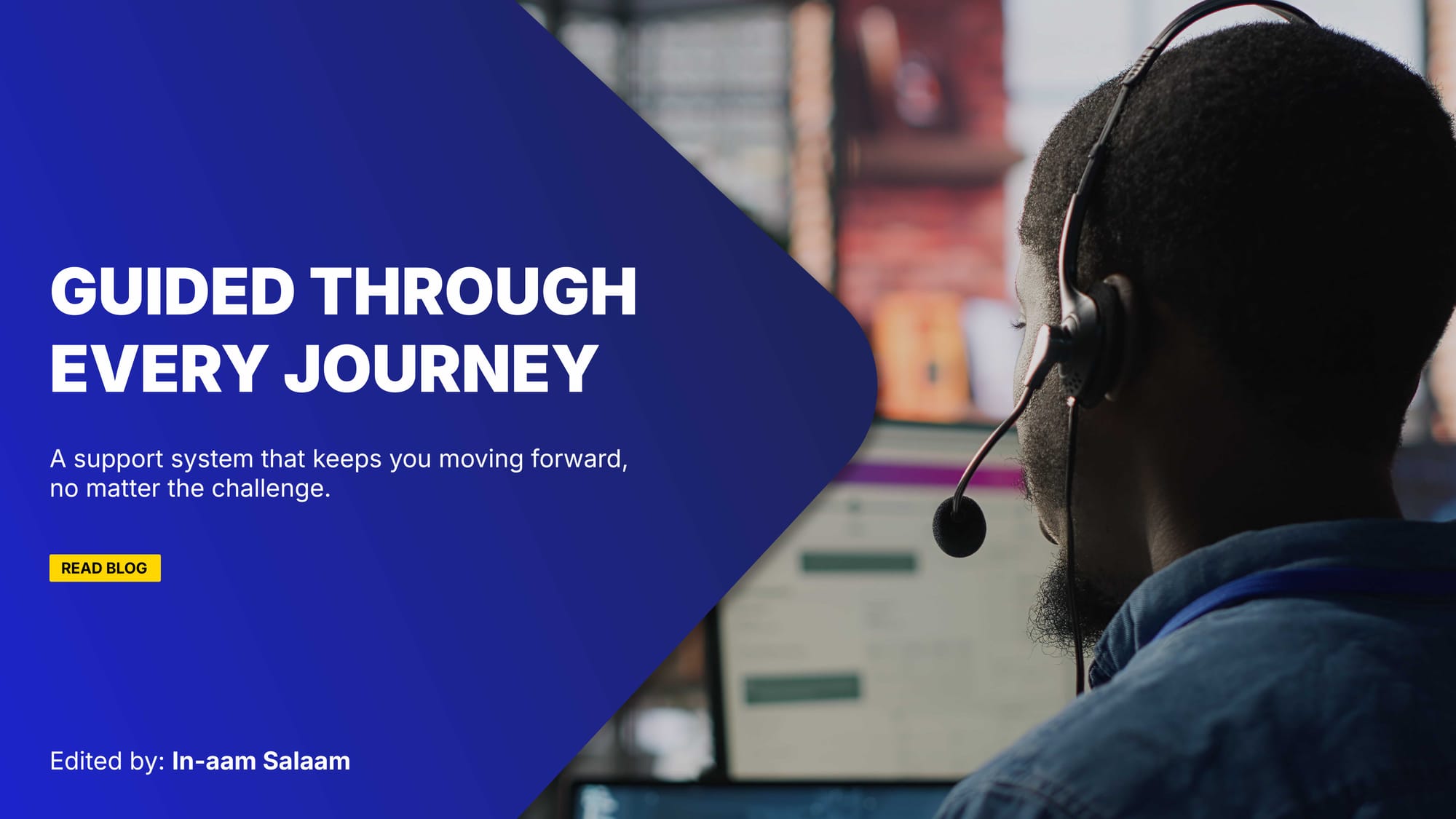 GUIDED THROUGH EVERY JOURNEY

A support system that keeps you moving forward, no matter the challenge.

READ BLOG

Edited by: In-aam Salaam